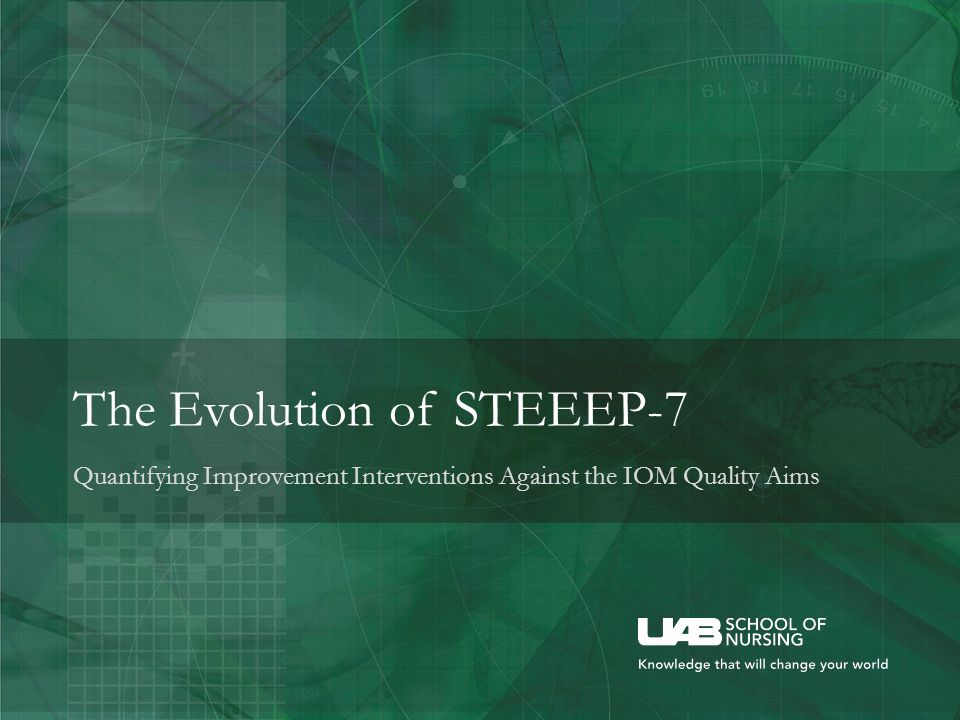 The Evolution of STEEEP-7

Quantifying Improvement Interventions Against the IOM Quality Aims

UAB SCHOOL OF NURSING

Knowledge that will change your world